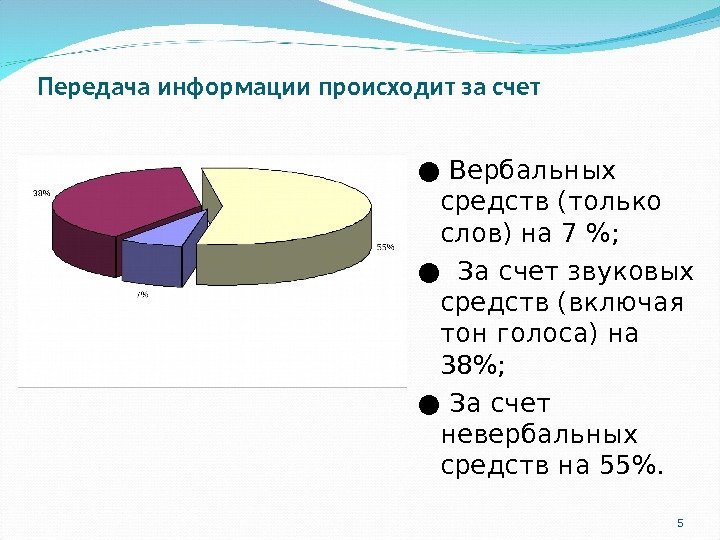 Передача информации происходит за счет

38%

55%

7%

● Вербальных средств (только слов) на 7 %;

● За счет звуковых средств (включая тон голоса) на 38%;

● За счет невербальных средств на 55%.

5